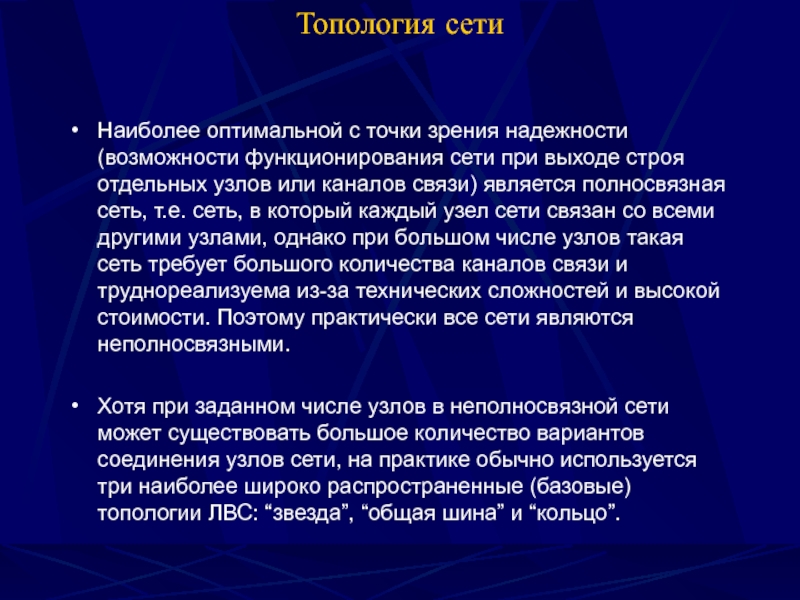 Топология сети

• Наиболее оптимальной с точки зрения надежности (возможности функционирования сети при выходе строя отдельных узлов или каналов связи) является полносвязная сеть, т.е. сеть, в который каждый узел сети связан со всеми другими узлами, однако при большом числе узлов такая сеть требует большого количества каналов связи и труднореализуема из-за технических сложностей и высокой стоимости. Поэтому практически все сети являются неполносвязными.

• Хотя при заданном числе узлов в неполносвязной сети может существовать большое количество вариантов соединения узлов сети, на практике обычно используется три наиболее широко распространенные (базовые) топологии ЛВС: “звезда”, “общая шина” и “кольцо”.